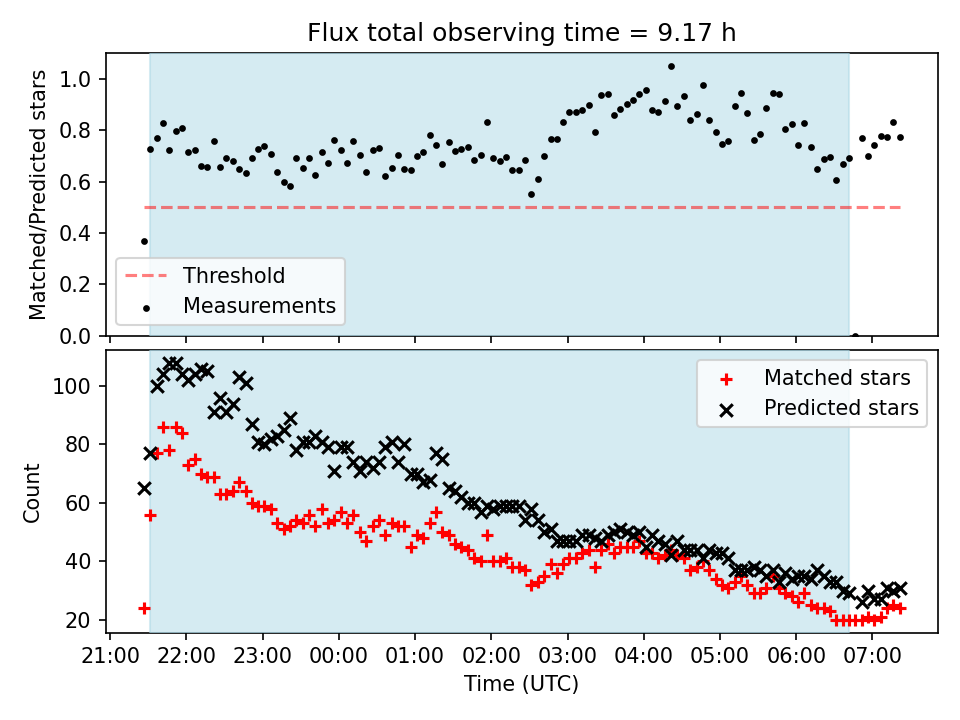 Flux total observing time = 9.17 h

Matched/Predicted stars

1.0
0.8
0.6
0.4
0.2
0.0

Threshold
Measurements

Count

100
80
60
40
20

Matched stars
Predicted stars

21:00 22:00 23:00 00:00 01:00 02:00 03:00 04:00 05:00 06:00 07:00

Time (UTC)